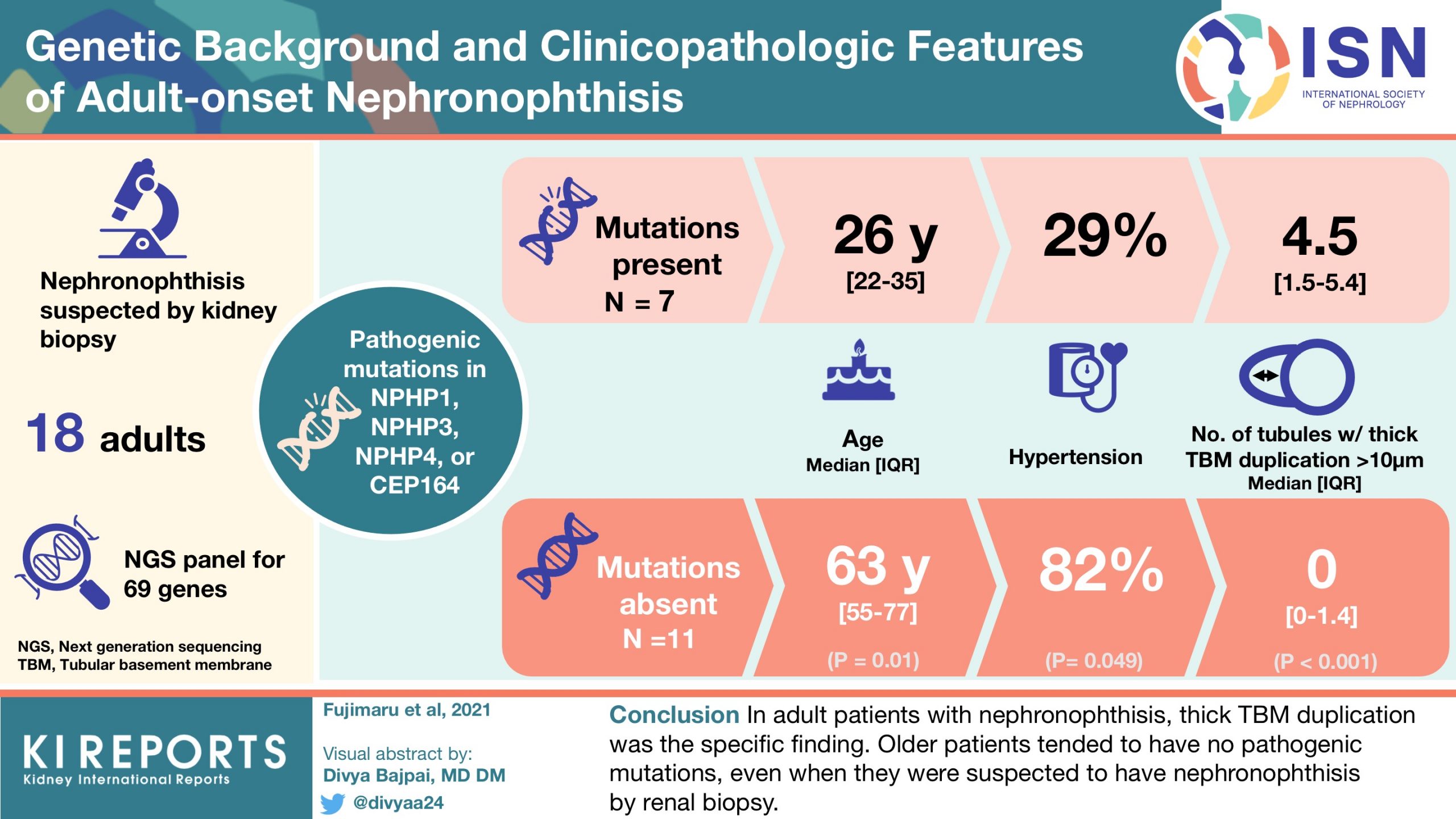 Genetic Background and Clinicopathologic Features of Adult-onset Nephronophthisis

ISN
INTERNATIONAL SOCIETY OF NEPHROLOGY

Nephronophthisis suspected by kidney biopsy

18 adults

NGS panel for 69 genes

NGS, Next generation sequencing
TBM, Tubular basement membrane

Pathogenic mutations in NPHP1, NPHP3, NPHP4, or CEP164

Mutations present N = 7

26 y
[22-35]

29%

4.5
[1.5-5.4]

Age
Median [IQR]

Hypertension

No. of tubules w/ thick TBM duplication >10μm
Median [IQR]

Mutations absent N =11

63 y
[55-77]
(P = 0.01)

82%
(P= 0.049)

0
[0-1.4]
(P < 0.001)

KI REPORTS
Kidney International Reports

Fujimaru et al, 2021

Visual abstract by:
Divya Bajpai, MD DM
@divyaa24

Conclusion In adult patients with nephronophthisis, thick TBM duplication was the specific finding. Older patients tended to have no pathogenic mutations, even when they were suspected to have nephronophthisis by renal biopsy.